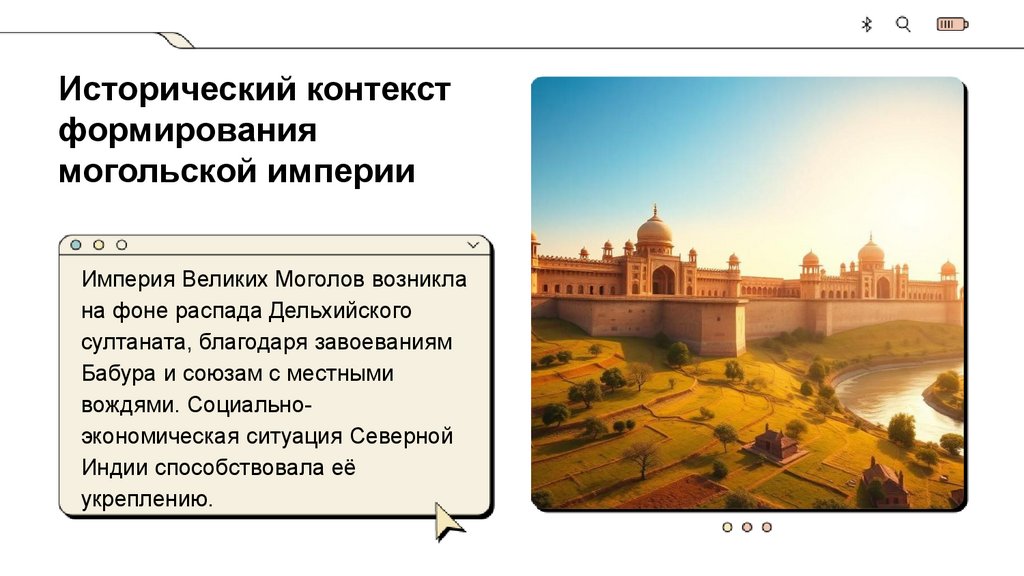 Исторический контекст формирования могольской империи

Империя Великих Моголов возникла на фоне распада Дельхийского султаната, благодаря завоеваниям Бабура и союзам с местными вождями. Социально-экономическая ситуация Северной Индии способствовала её укреплению.